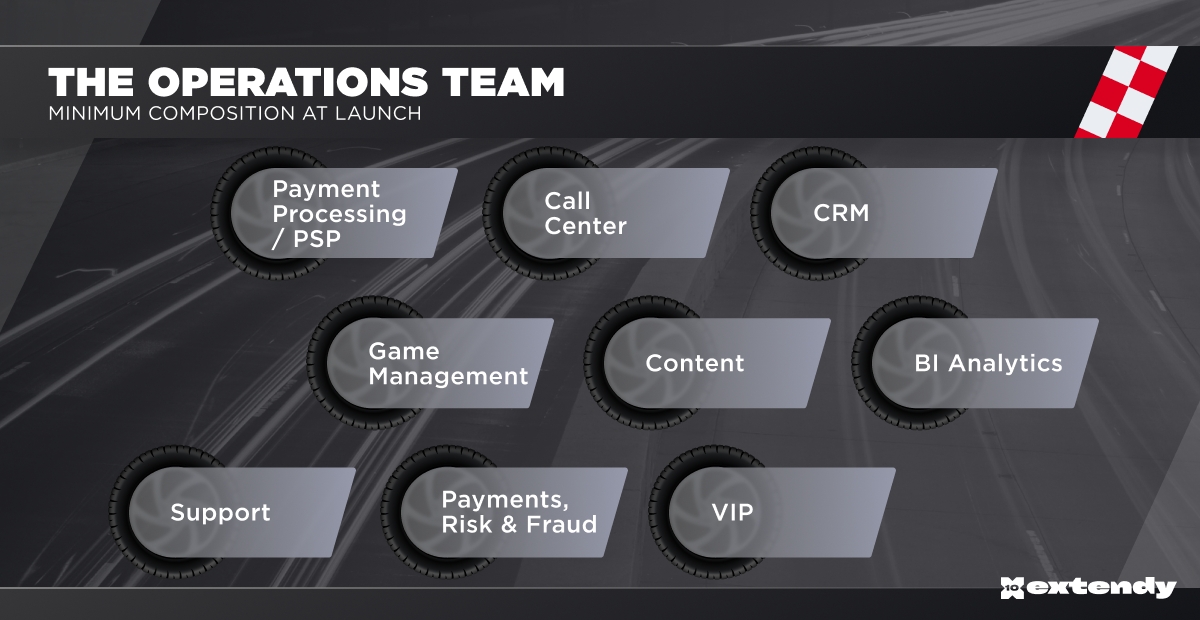 THE OPERATIONS TEAM
MINIMUM COMPOSITION AT LAUNCH

Payment Processing / PSP

Call Center

CRM

Game Management

Content

BI Analytics

Support

Payments, Risk & Fraud

VIP

extendy